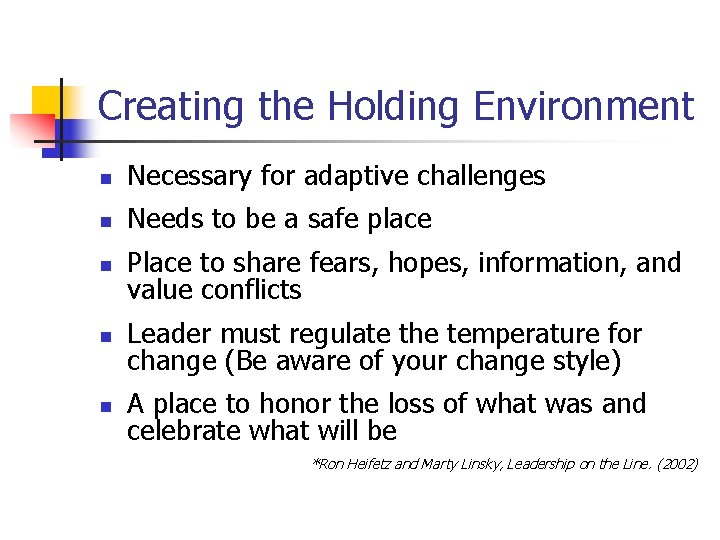 Creating the Holding Environment

- Necessary for adaptive challenges
- Needs to be a safe place
- Place to share fears, hopes, information, and value conflicts
- Leader must regulate the temperature for change (Be aware of your change style)
- A place to honor the loss of what was and celebrate what will be

*Ron Heifetz and Marty Linsky, Leadership on the Line. (2002)